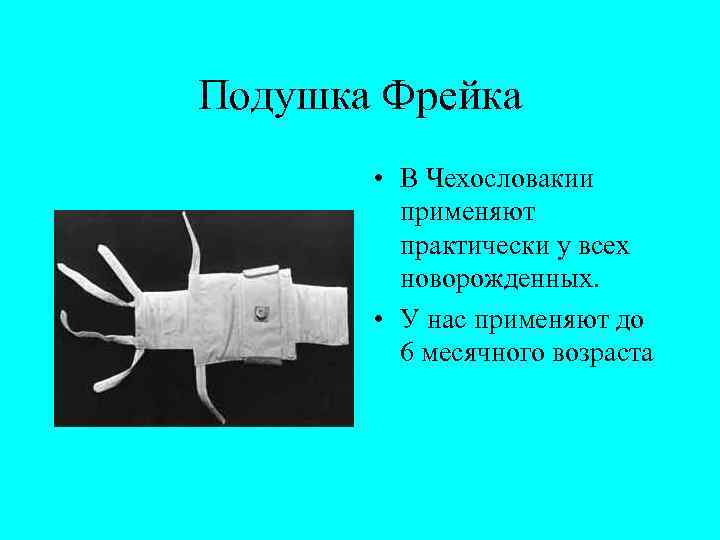 Подушка Фрейка

• В Чехословакии применяют практически у всех новорожденных.
• У нас применяют до 6 месячного возраста